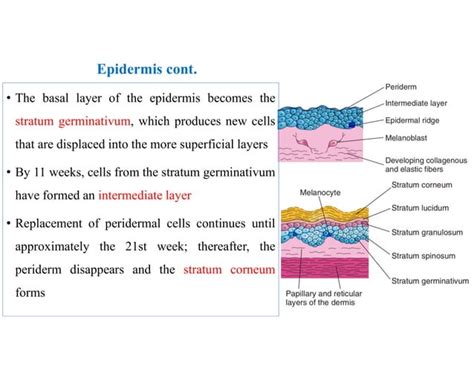 Epidermis cont.

• The basal layer of the epidermis becomes the stratum germinativum, which produces new cells that are displaced into the more superficial layers

• By 11 weeks, cells from the stratum germinativum have formed an intermediate layer

• Replacement of peridermal cells continues until approximately the 21st week; thereafter, the periderm disappears and the stratum corneum forms

Periderm
Intermediate layer
Epidermal ridge
Melanoblast
Developing collagenous and elastic fibers

Melanocyte
Stratum corneum
Stratum lucidum
Stratum granulosum
Stratum spinosum
Stratum germinativum
Papillary and reticular layers of the dermis